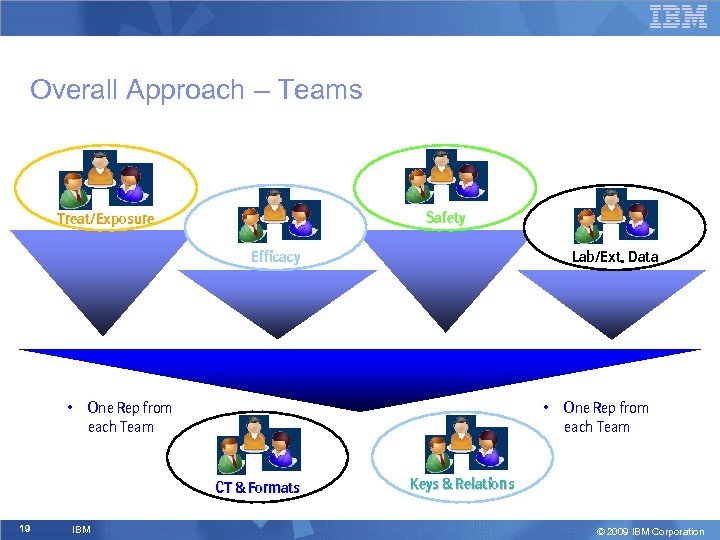 IBM

Overall Approach – Teams

Treat/Exposure

Efficacy

Safety

Lab/Ext. Data

• One Rep from each Team

• One Rep from each Team

CT & Formats

Keys & Relations

19 IBM © 2009 IBM Corporation